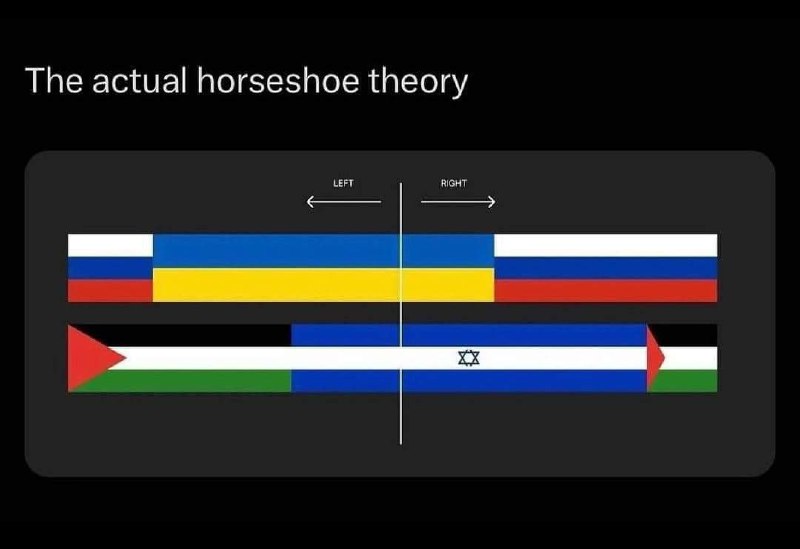 The actual horseshoe theory

LEFT

RIGHT